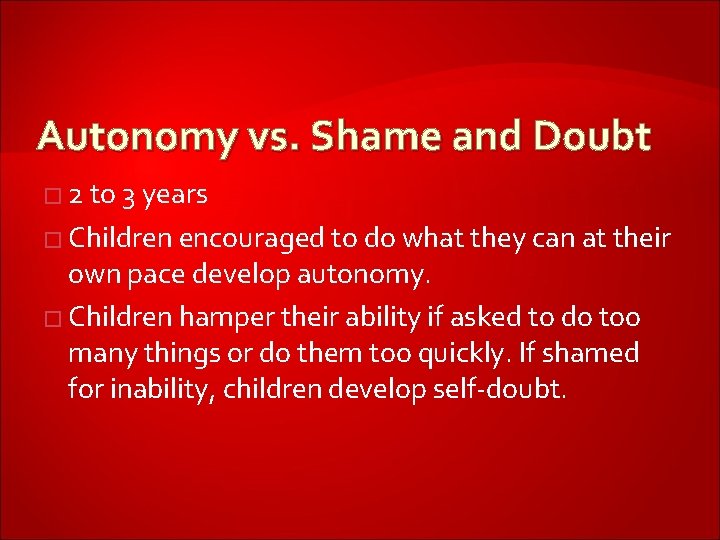 Autonomy vs. Shame and Doubt

□ 2 to 3 years

□ Children encouraged to do what they can at their own pace develop autonomy.

□ Children hamper their ability if asked to do too many things or do them too quickly. If shamed for inability, children develop self-doubt.